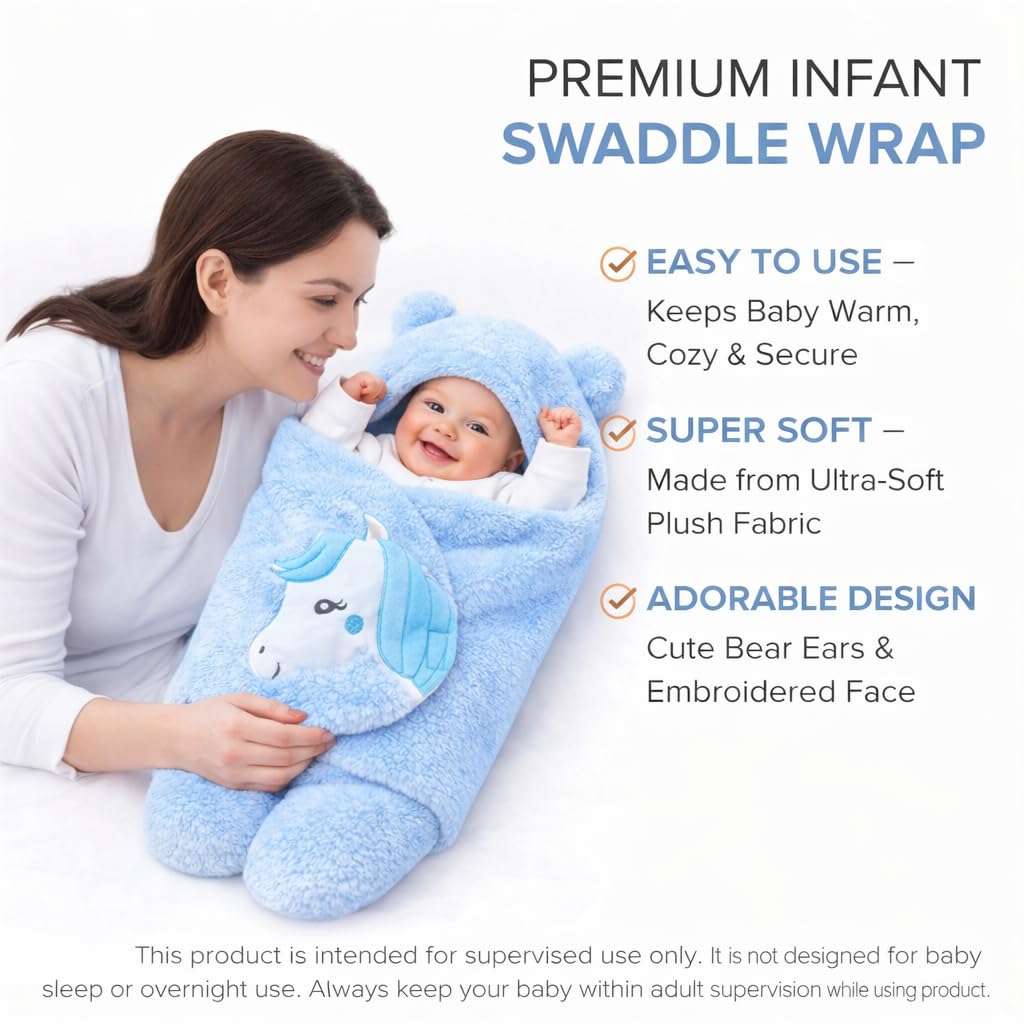 PREMIUM INFANT
SWADDLE WRAP

EASY TO USE – Keeps Baby Warm, Cozy & Secure

SUPER SOFT – Made from Ultra-Soft Plush Fabric

ADORABLE DESIGN Cute Bear Ears & Embroidered Face

This product is intended for supervised use only. It is not designed for baby sleep or overnight use. Always keep your baby within adult supervision while using product.